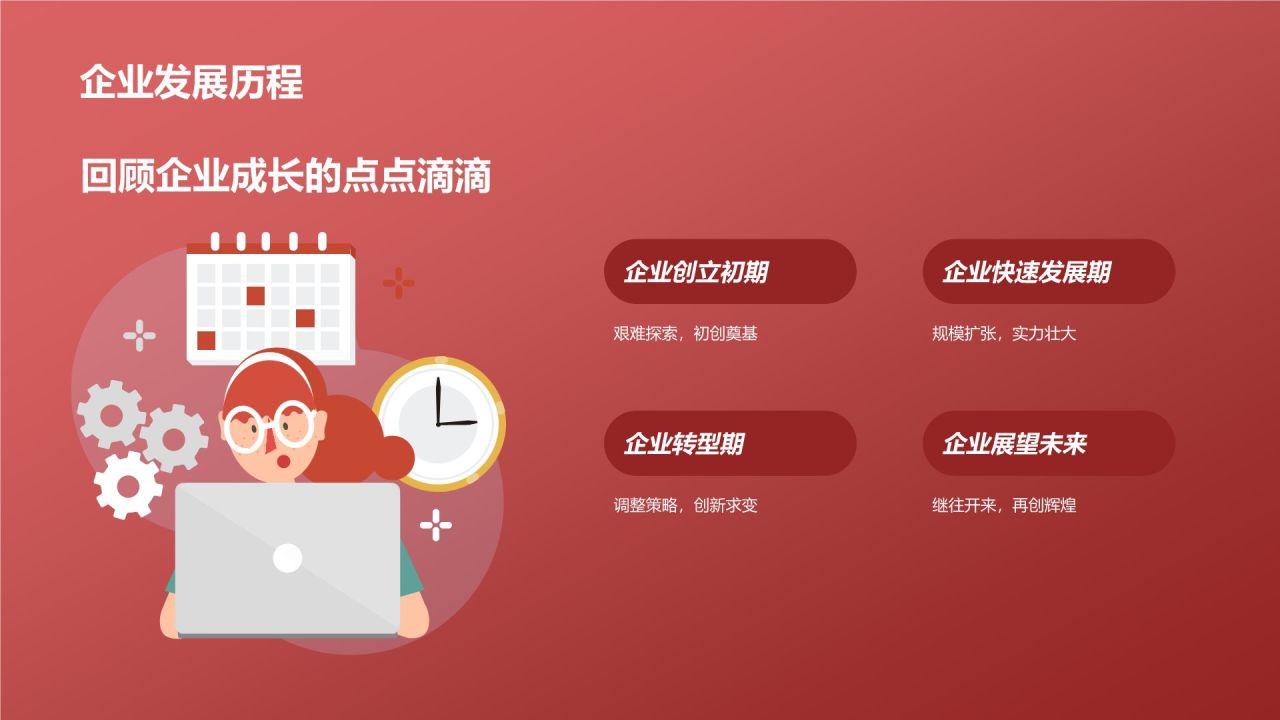 企业发展历程

回顾企业成长的点点滴滴

企业创立初期

艰难探索，初创奠基

企业快速发展期

规模扩张，实力壮大

企业转型期

调整策略，创新求变

企业展望未来

继往开来，再创辉煌